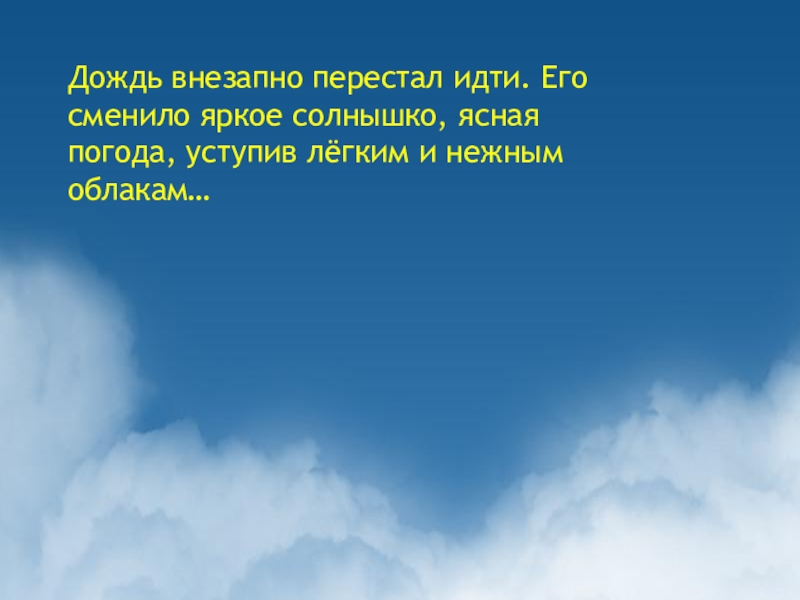 Дождь внезапно перестал идти. Его сменило яркое солнышко, ясная погода, уступив лёгким и нежным облакам…